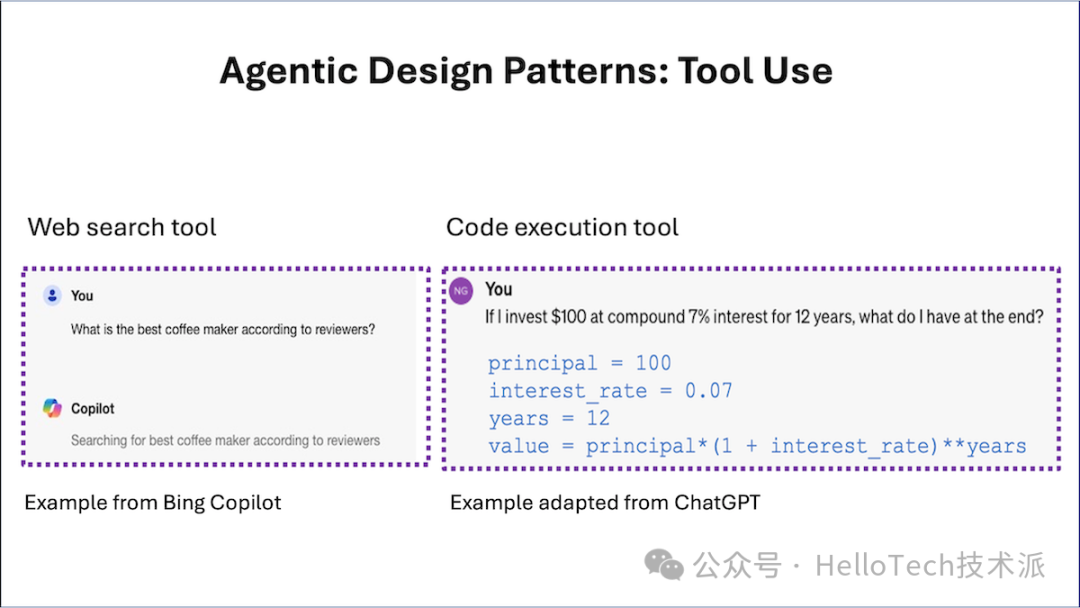 Agentic Design Patterns: Tool Use

Web search tool

You

What is the best coffee maker according to reviewers?

Copilot

Searching for best coffee maker according to reviewers

Example from Bing Copilot

Code execution tool

NG You

If I invest $100 at compound 7% interest for 12 years, what do I have at the end?

principal = 100
interest_rate = 0.07
years = 12
value = principal*(1 + interest_rate)**years

Example adapted from ChatGPT

公众号 · HelloTech技术派